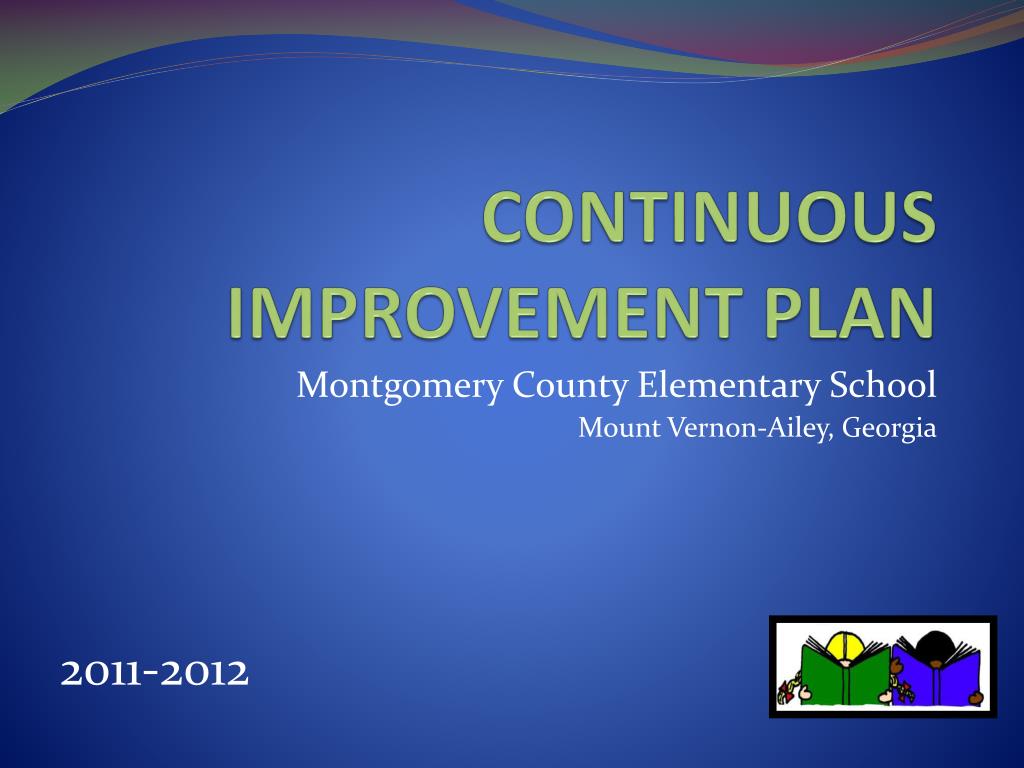 CONTINUOUS IMPROVEMENT PLAN

Montgomery County Elementary School
Mount Vernon-Ailey, Georgia

2011-2012